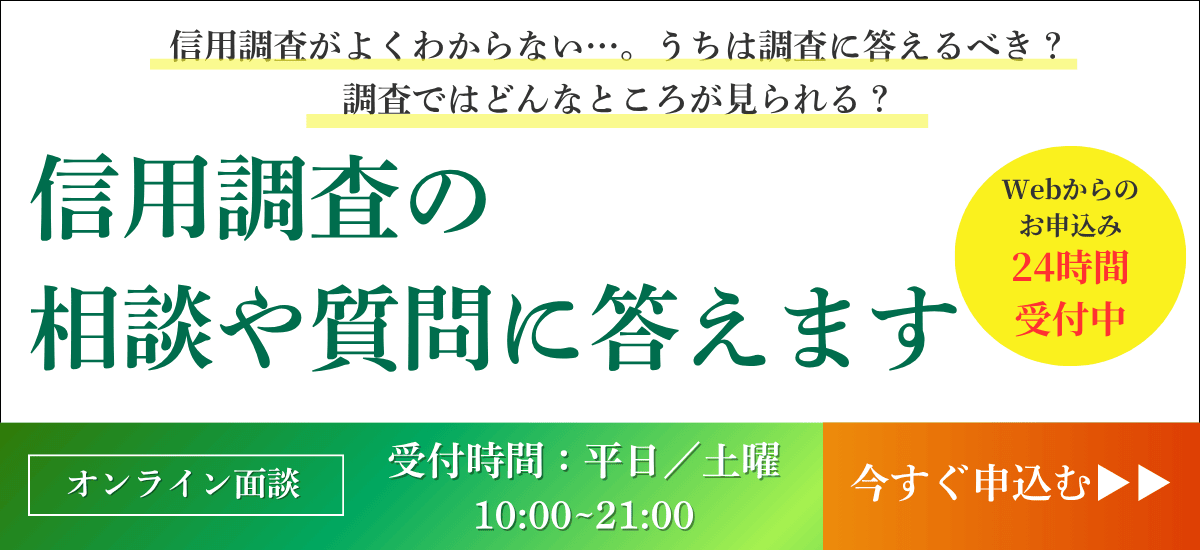 信用調査がよくわからない…。うちは調査に答えるべき？
調査ではどんなところが見られる？

信用調査の
相談や質問に答えます

Webからの
お申込み
24時間
受付中

オンライン面談

受付時間：平日／土曜
10:00~21:00

今すぐ申込む▶▶